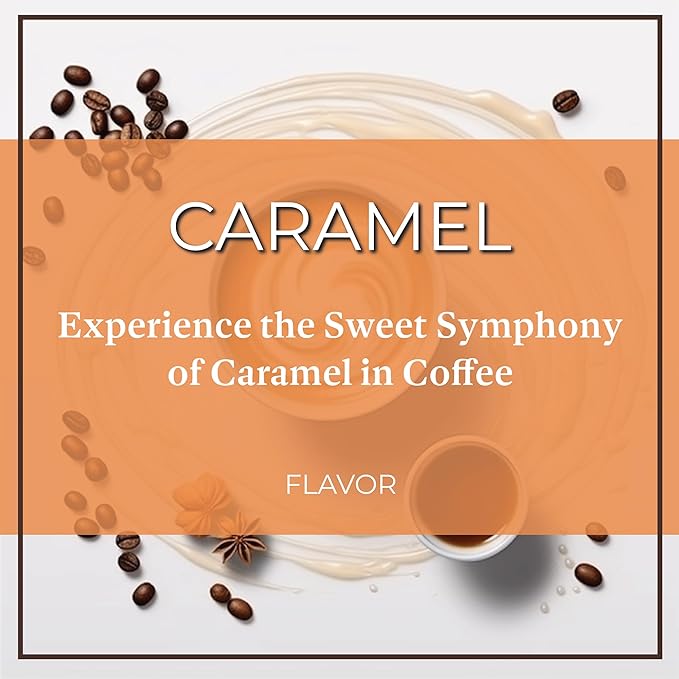 CARAMEL

Experience the Sweet Symphony of Caramel in Coffee

FLAVOR